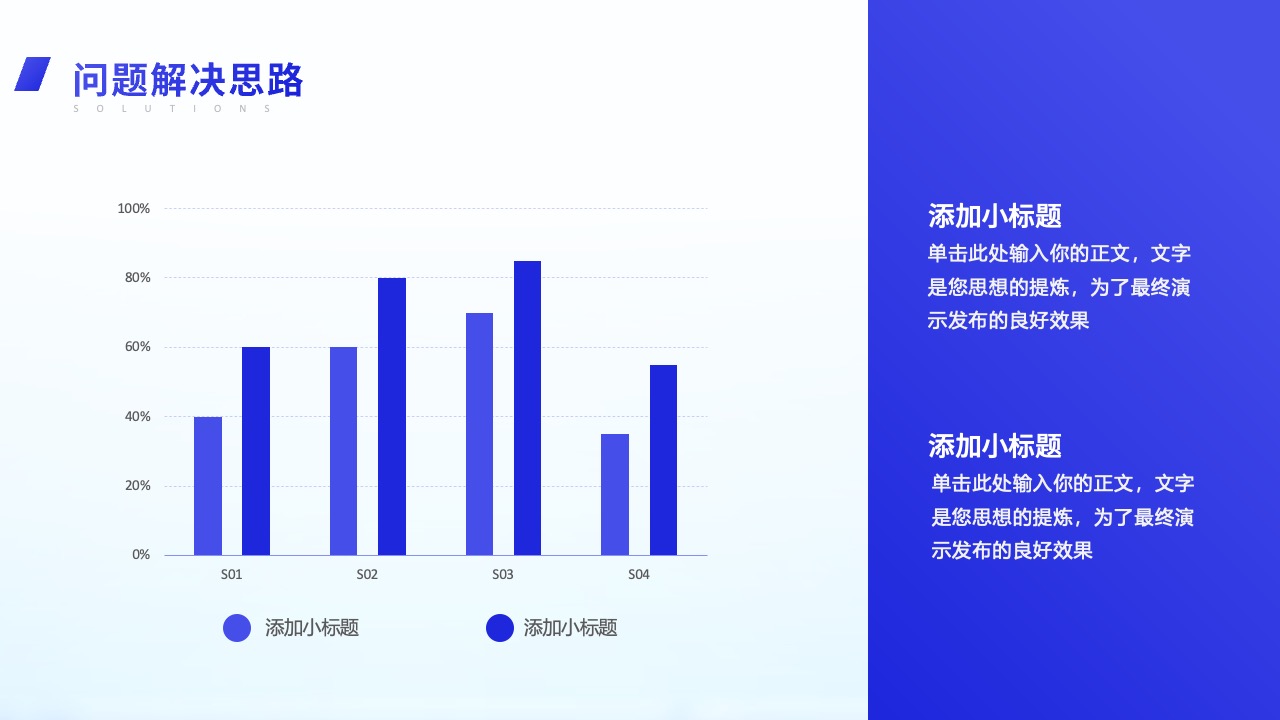 问题解决思路
SOLUTIONS

100%
80%
60%
40%
20%
0%
S01
S02
S03
S04

添加小标题
添加小标题

添加小标题
单击此处输入你的正文，文字是您思想的提炼，为了最终演示发布的良好效果

添加小标题
单击此处输入你的正文，文字是您思想的提炼，为了最终演示发布的良好效果